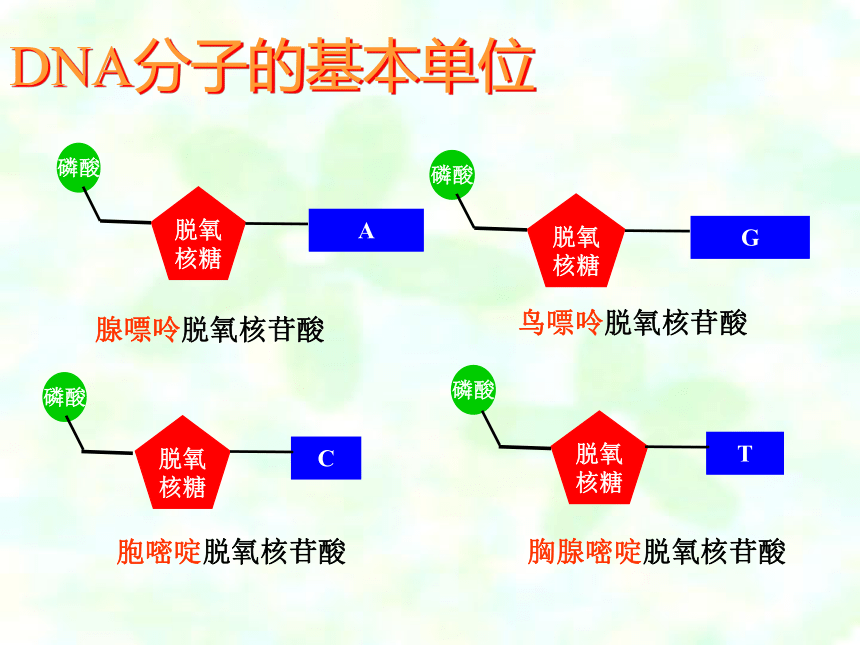 DNA分子的基本单位

磷酸
脱氧核糖
A
腺嘌呤脱氧核苷酸

磷酸
脱氧核糖
G
鸟嘌呤脱氧核苷酸

磷酸
脱氧核糖
C
胞嘧啶脱氧核苷酸

磷酸
脱氧核糖
T
胸腺嘧啶脱氧核苷酸